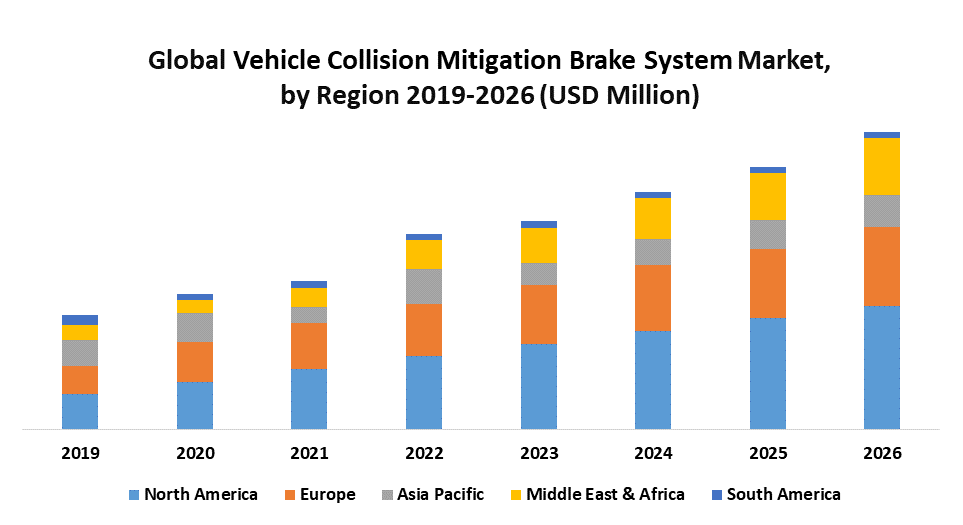 Global Vehicle Collision Mitigation Brake System Market, by Region 2019-2026 (USD Million)

2019
2020
2021
2022
2023
2024
2025
2026

North America
Europe
Asia Pacific
Middle East & Africa
South America